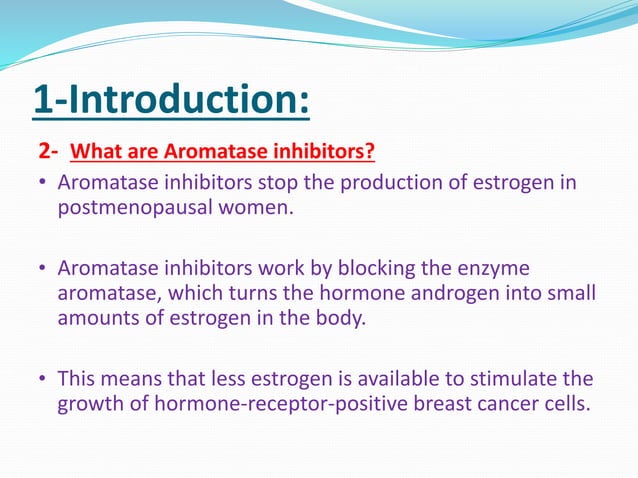 1-Introduction:

2- What are Aromatase inhibitors?

• Aromatase inhibitors stop the production of estrogen in postmenopausal women.

• Aromatase inhibitors work by blocking the enzyme aromatase, which turns the hormone androgen into small amounts of estrogen in the body.

• This means that less estrogen is available to stimulate the growth of hormone-receptor-positive breast cancer cells.